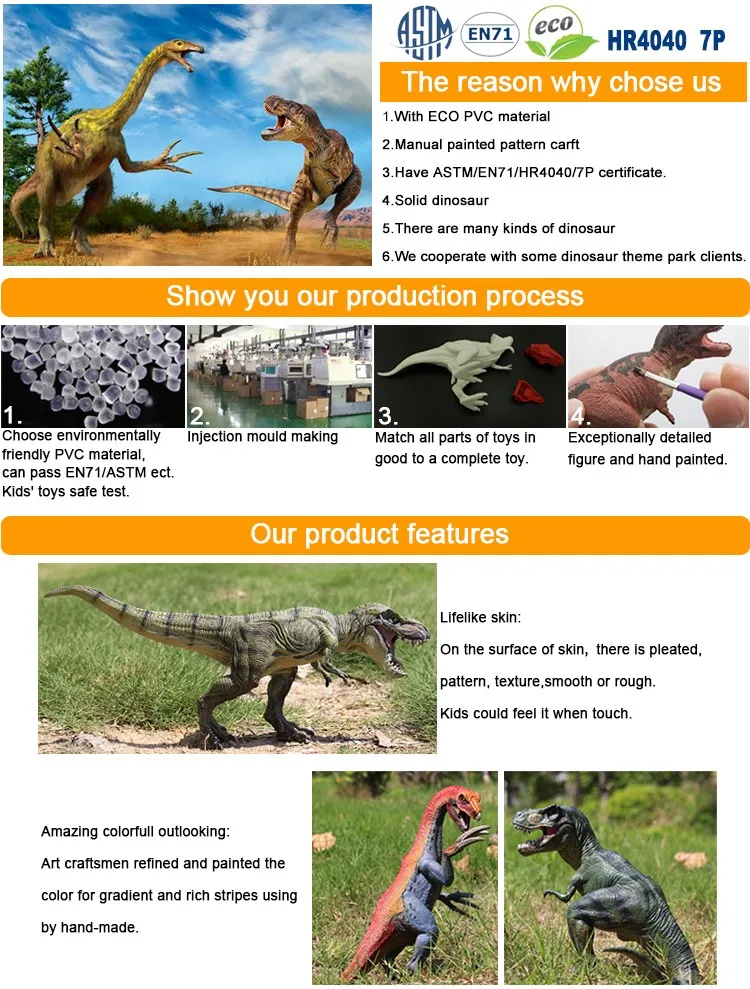 ASTM EN71 eco HR4040 7P

The reason why chose us

1.With ECO PVC material

2.Manual painted pattern carft

3.Have ASTM/EN71/HR4040/7P certificate.

4.Solid dinosaur

5.There are many kinds of dinosaur

6.We cooperate with some dinosaur theme park clients.

Show you our production process

1. Choose environmentally friendly PVC material, can pass EN71/ASTM ect. Kids' toys safe test.

2. Injection mould making

3. Match all parts of toys in good to a complete toy.

4. Exceptionally detailed figure and hand painted.

Our product features

Lifelike skin:

On the surface of skin, there is pleated, pattern, texture,smooth or rough.

Kids could feel it when touch.

Amazing colorfull outlooking:

Art craftsmen refined and painted the color for gradient and rich stripes using by hand-made.